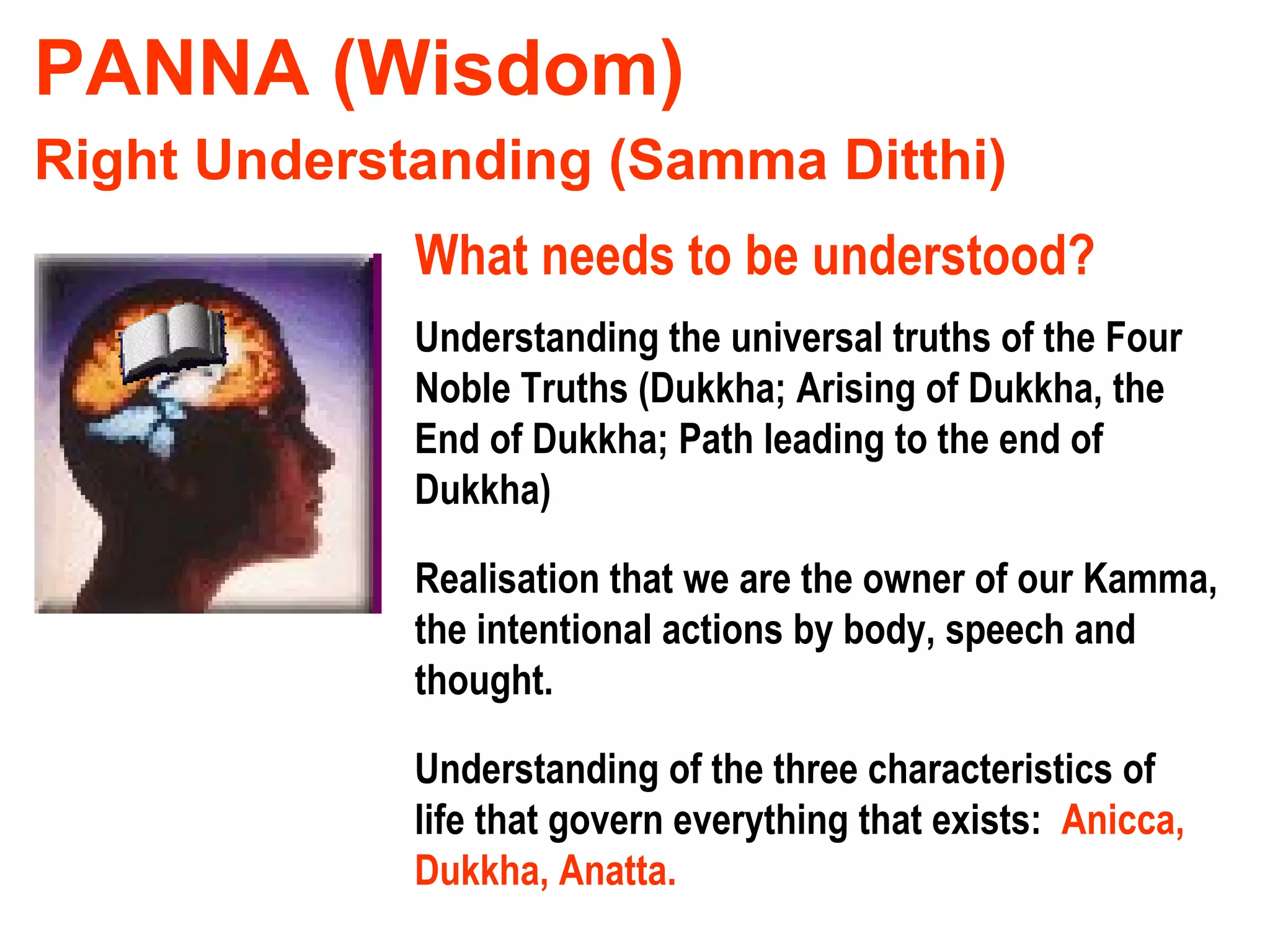 PANNA (Wisdom)
Right Understanding (Samma Ditthi)

What needs to be understood?

Understanding the universal truths of the Four Noble Truths (Dukkha; Arising of Dukkha, the End of Dukkha; Path leading to the end of Dukkha)

Realisation that we are the owner of our Kamma, the intentional actions by body, speech and thought.

Understanding of the three characteristics of life that govern everything that exists: Anicca, Dukkha, Anatta.